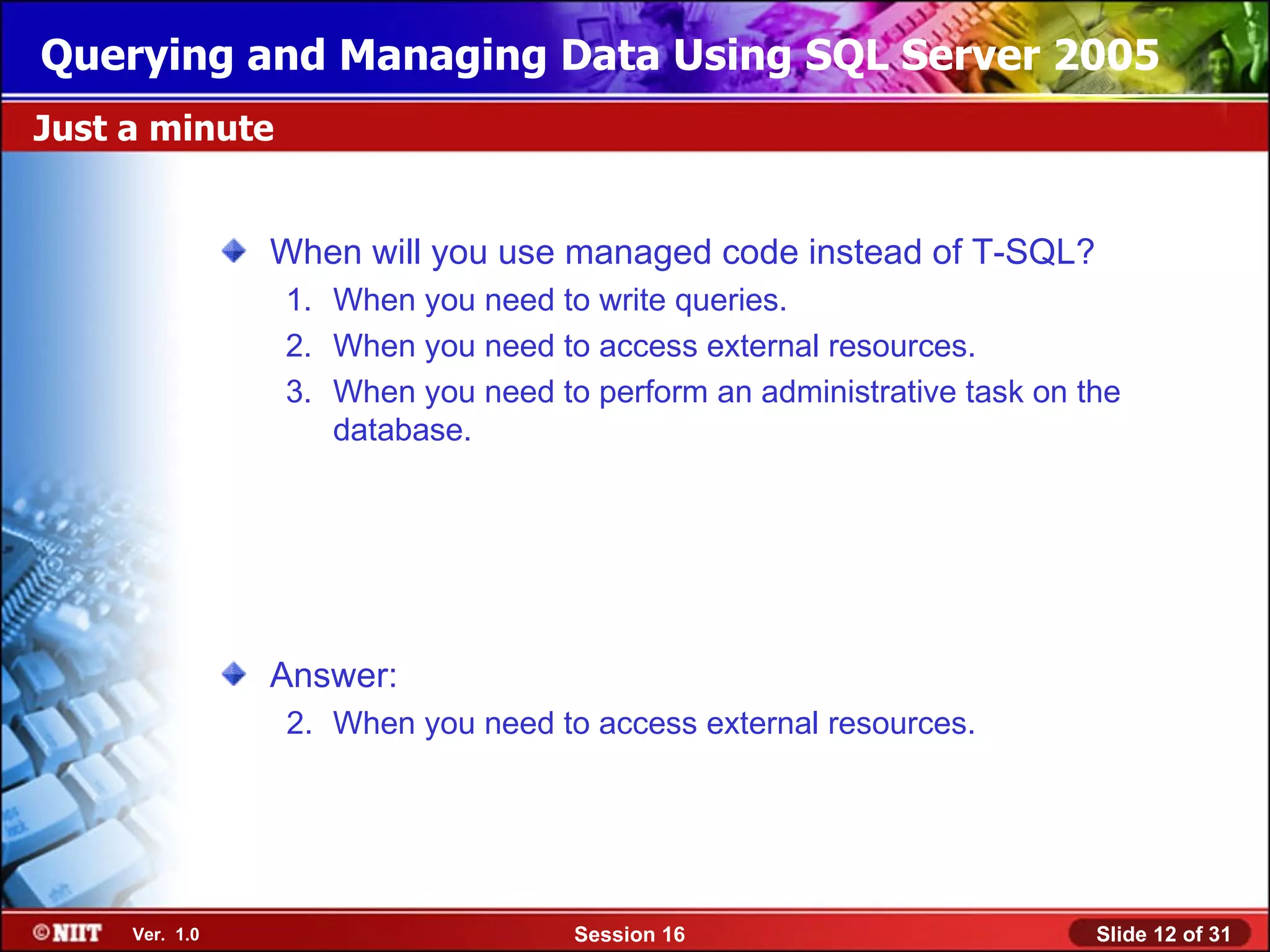 Querying and Managing Data Using SQL Server 2005

Just a minute

When will you use managed code instead of T-SQL?
1. When you need to write queries.
2. When you need to access external resources.
3. When you need to perform an administrative task on the database.

Answer:
2. When you need to access external resources.

©NIIT Ver. 1.0 Session 16 Slide 12 of 31